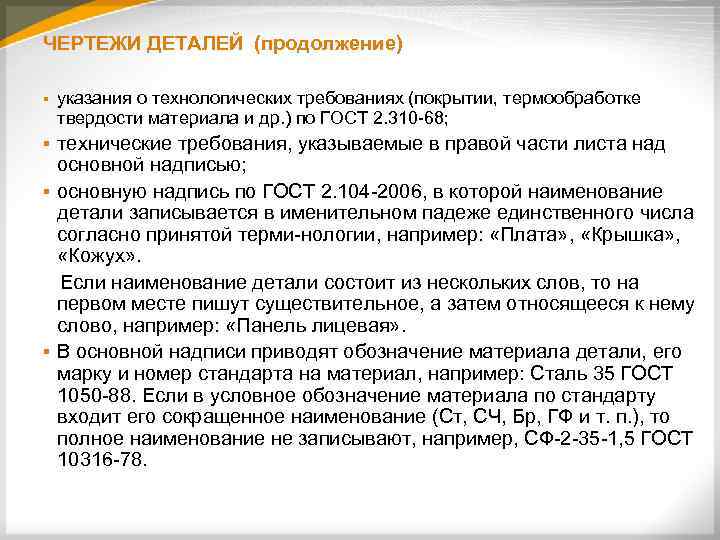 ЧЕРТЕЖИ ДЕТАЛЕЙ (продолжение)

▪ указания о технологических требованиях (покрытии, термообработке твердости материала и др.) по ГОСТ 2.310-68;

▪ технические требования, указываемые в правой части листа над основной надписью;

▪ основную надпись по ГОСТ 2.104-2006, в которой наименование детали записывается в именительном падеже единственного числа согласно принятой терми-нологии, например: «Плата», «Крышка», «Кожух».

Если наименование детали состоит из нескольких слов, то на первом месте пишут существительное, а затем относящееся к нему слово, например: «Панель лицевая».

▪ В основной надписи приводят обозначение материала детали, его марку и номер стандарта на материал, например: Сталь 35 ГОСТ 1050-88. Если в условное обозначение материала по стандарту входит его сокращенное наименование (Ст, СЧ, Бр, ГФ и т. п.), то полное наименование не записывают, например, СФ-2-35-1,5 ГОСТ 10316-78.